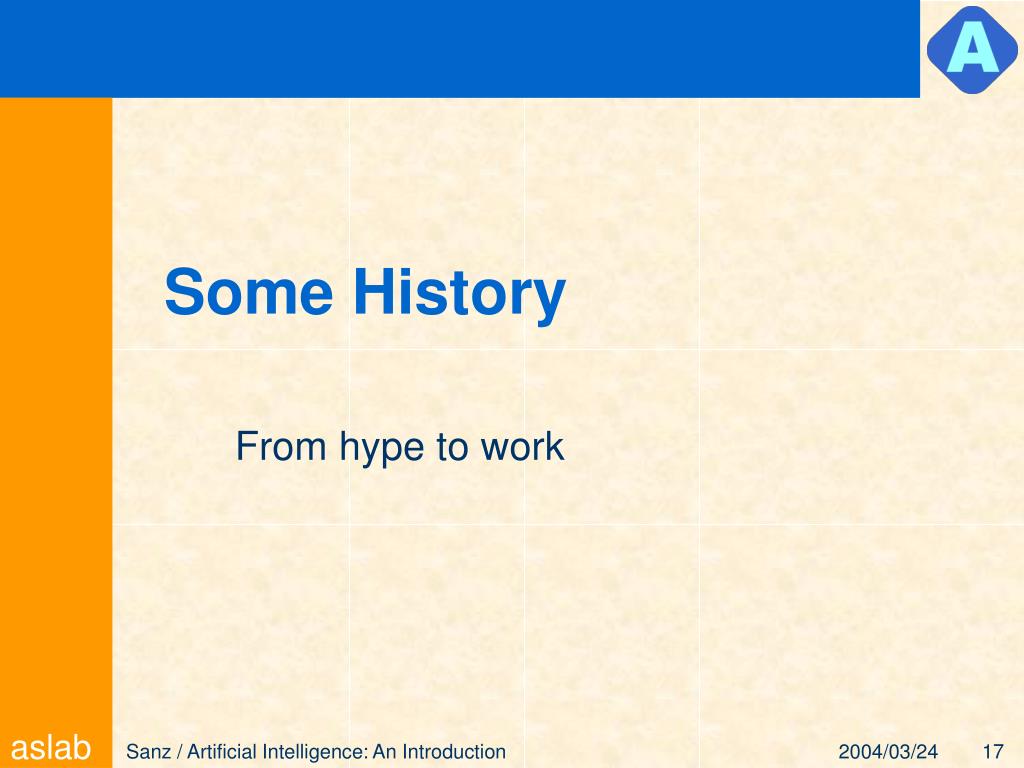 A

Some History

From hype to work

aslab

Sanz / Artificial Intelligence: An Introduction

2004/03/24

17